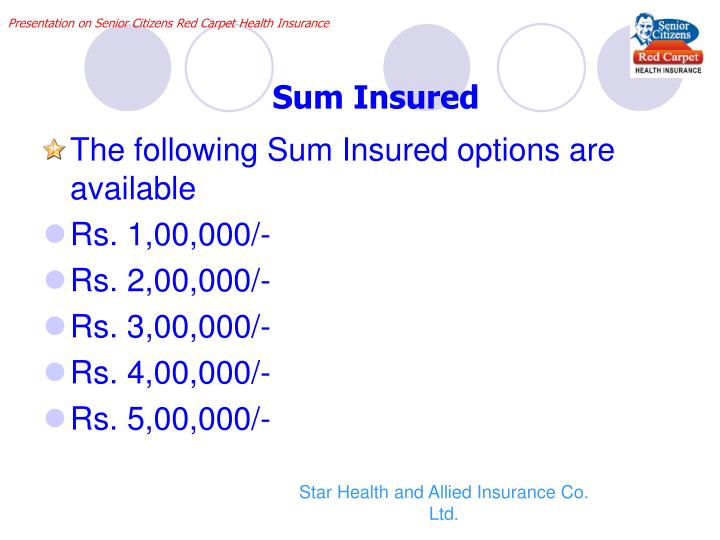 Presentation on Senior Citizens Red Carpet Health Insurance

Senior Citizens
Red Carpet
HEALTH INSURANCE

Sum Insured

The following Sum Insured options are available

Rs. 1,00,000/-

Rs. 2,00,000/-

Rs. 3,00,000/-

Rs. 4,00,000/-

Rs. 5,00,000/-

Star Health and Allied Insurance Co. Ltd.